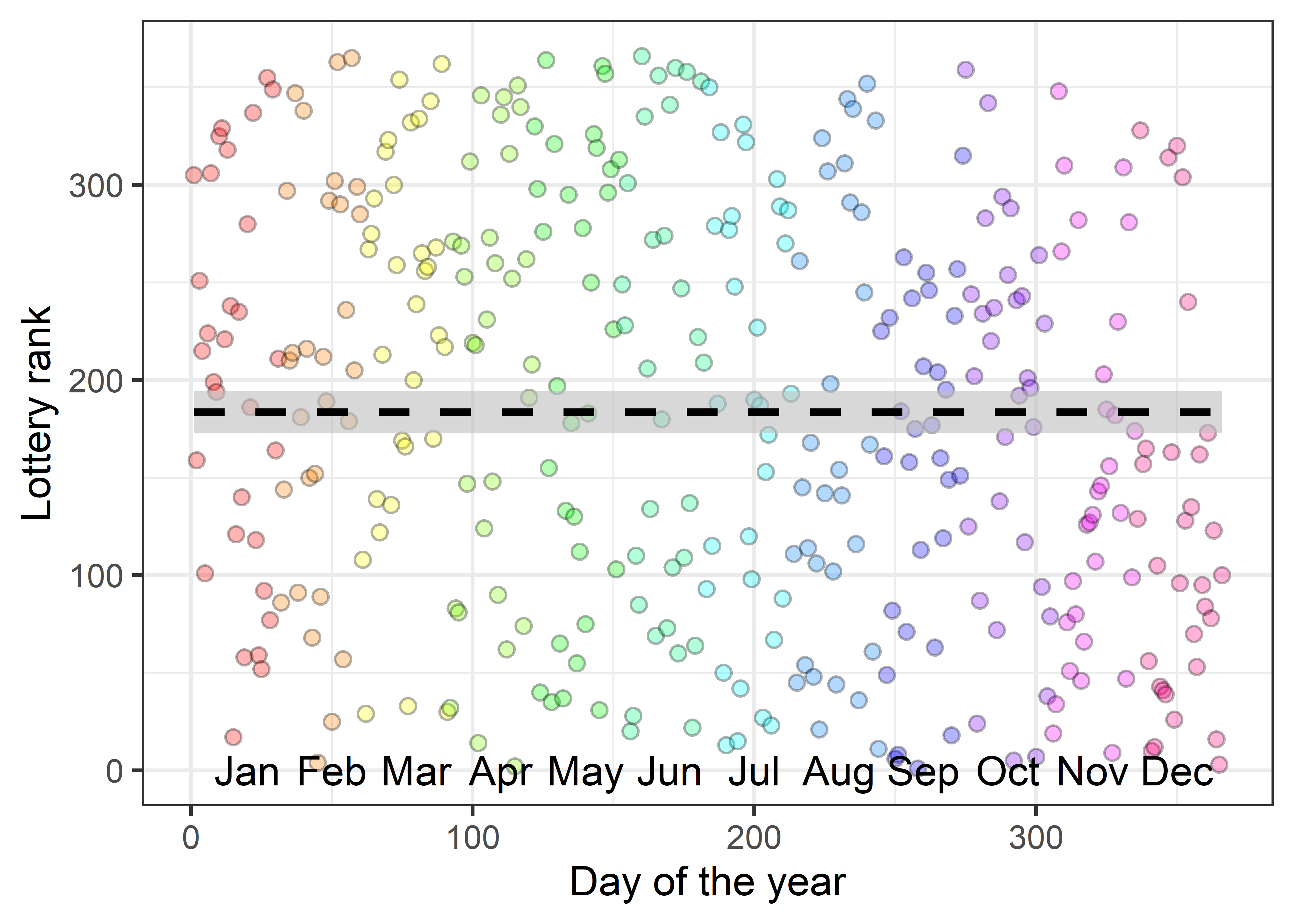 Lottery rank

300
200
100
0

Jan Feb Mar Apr May Jun Jul Aug Sep Oct Nov Dec

0 100 200 300

Day of the year